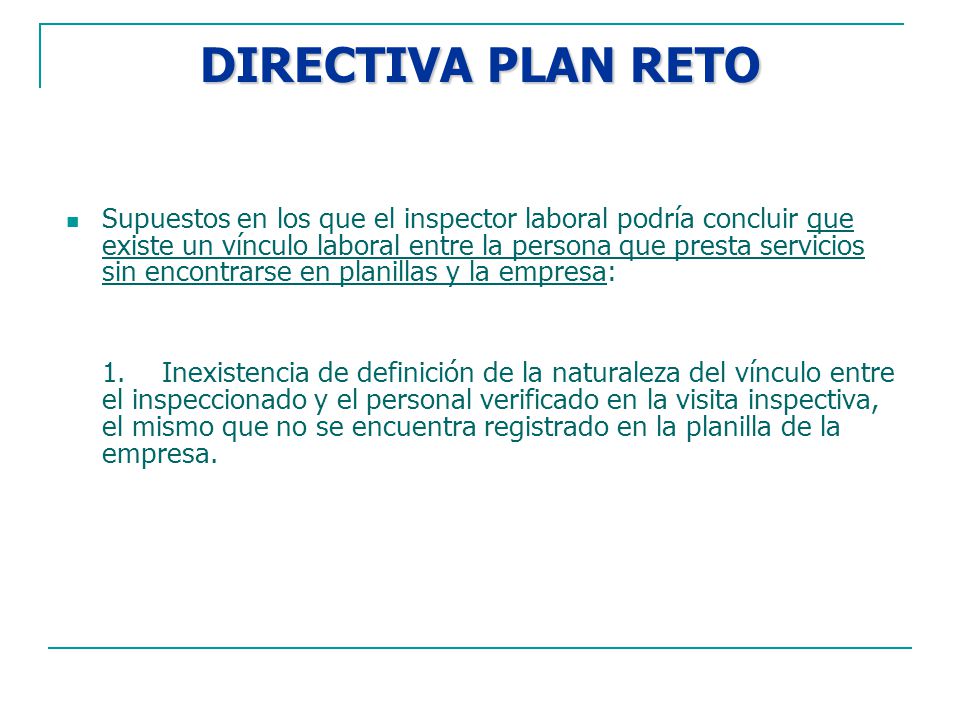 DIRECTIVA PLAN RETO

Supuestos en los que el inspector laboral podría concluir que existe un vínculo laboral entre la persona que presta servicios sin encontrarse en planillas y la empresa:

1. Inexistencia de definición de la naturaleza del vínculo entre el inspeccionado y el personal verificado en la visita inspectiva, el mismo que no se encuentra registrado en la planilla de la empresa.